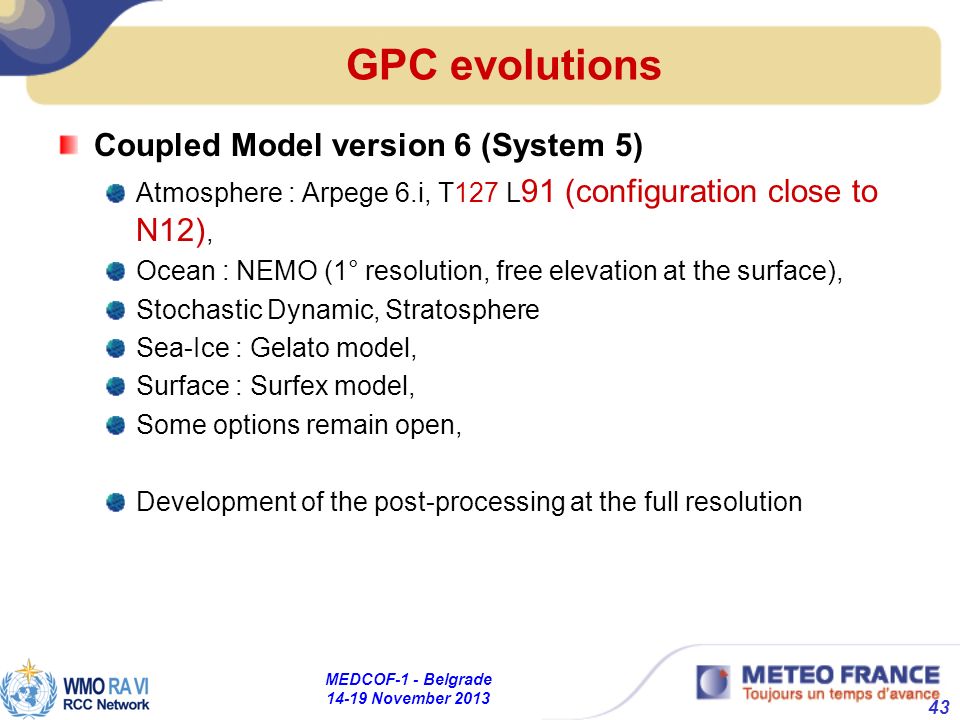 GPC evolutions

Coupled Model version 6 (System 5)

Atmosphere : Arpege 6.i, T127 L91 (configuration close to N12),

Ocean : NEMO (1° resolution, free elevation at the surface),

Stochastic Dynamic, Stratosphere

Sea-Ice : Gelato model,

Surface : Surfex model,

Some options remain open,

Development of the post-processing at the full resolution

WMO RA VI
RCC Network

MEDCOF-1 - Belgrade
14-19 November 2013

METEO FRANCE
Toujours un temps d'avance

43